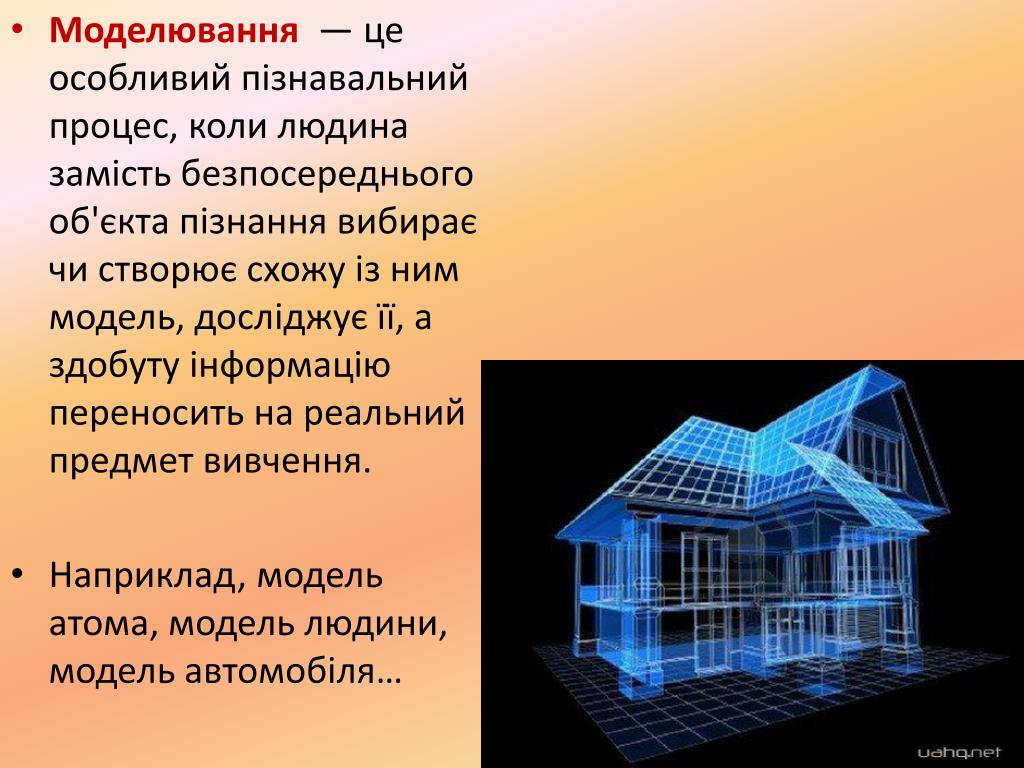 • Моделювання — це особливий пізнавальний процес, коли людина замість безпосереднього об'єкта пізнання вибирає чи створює схожу із ним модель, досліджує її, а здобуту інформацію переносить на реальний предмет вивчення.

• Наприклад, модель атома, модель людини, модель автомобіля…

uahq.net